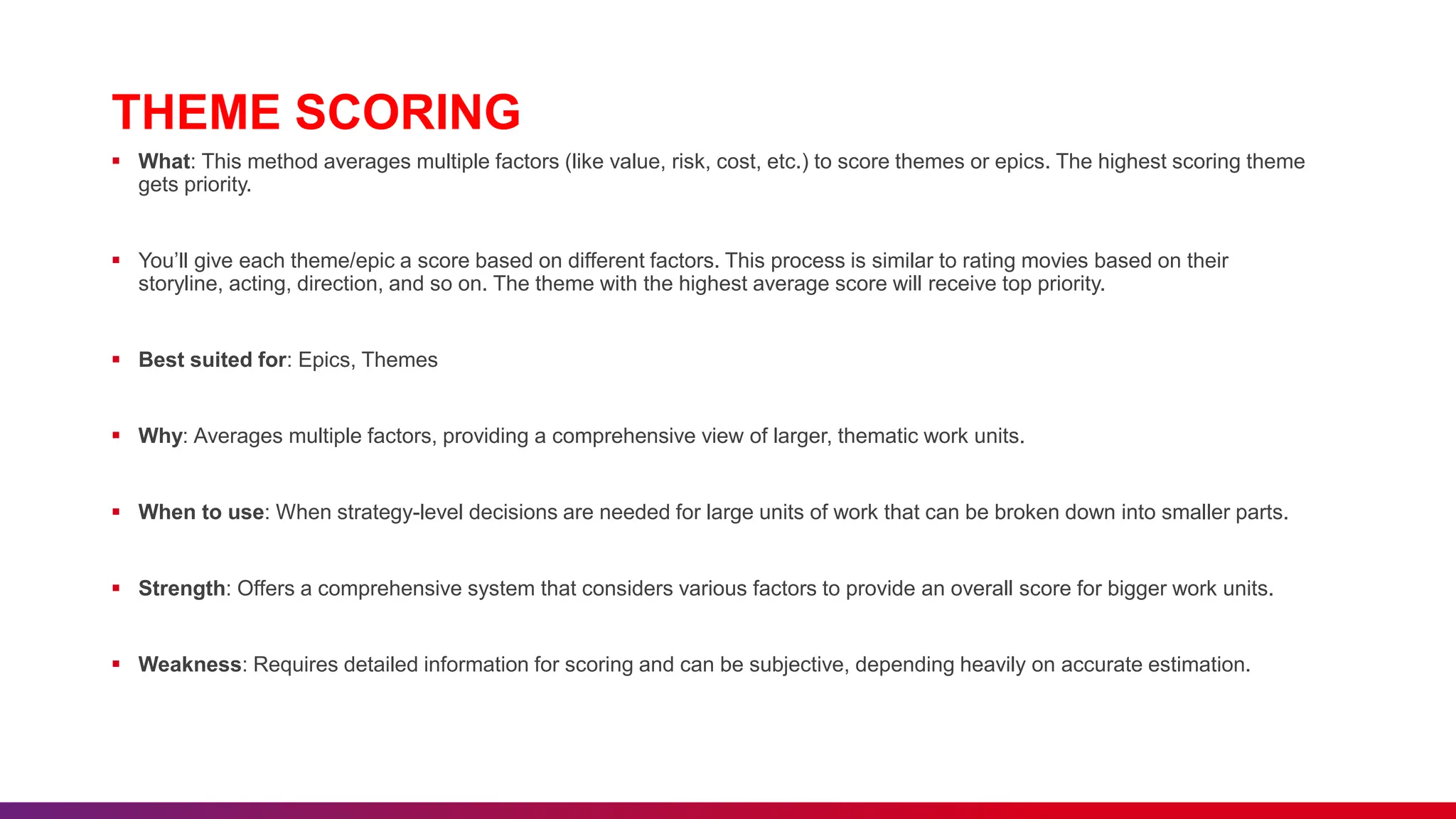 THEME SCORING

▪ What: This method averages multiple factors (like value, risk, cost, etc.) to score themes or epics. The highest scoring theme gets priority.

▪ You'll give each theme/epic a score based on different factors. This process is similar to rating movies based on their storyline, acting, direction, and so on. The theme with the highest average score will receive top priority.

▪ Best suited for: Epics, Themes

▪ Why: Averages multiple factors, providing a comprehensive view of larger, thematic work units.

▪ When to use: When strategy-level decisions are needed for large units of work that can be broken down into smaller parts.

▪ Strength: Offers a comprehensive system that considers various factors to provide an overall score for bigger work units.

▪ Weakness: Requires detailed information for scoring and can be subjective, depending heavily on accurate estimation.